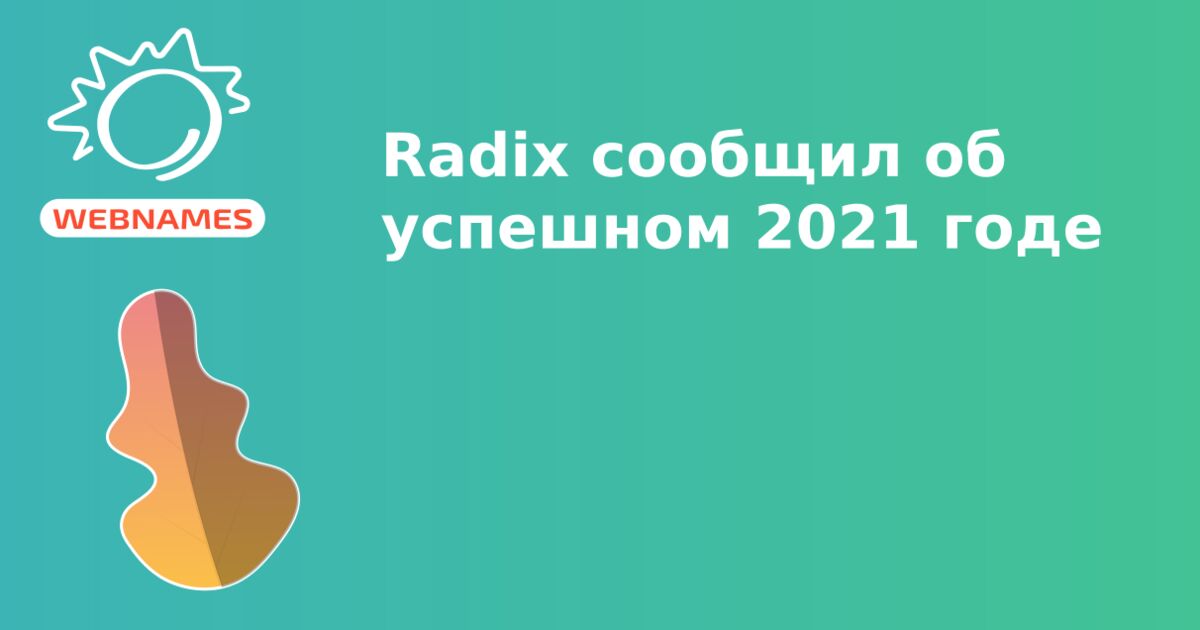 WEBNAMES

Radix сообщил об успешном 2021 годе